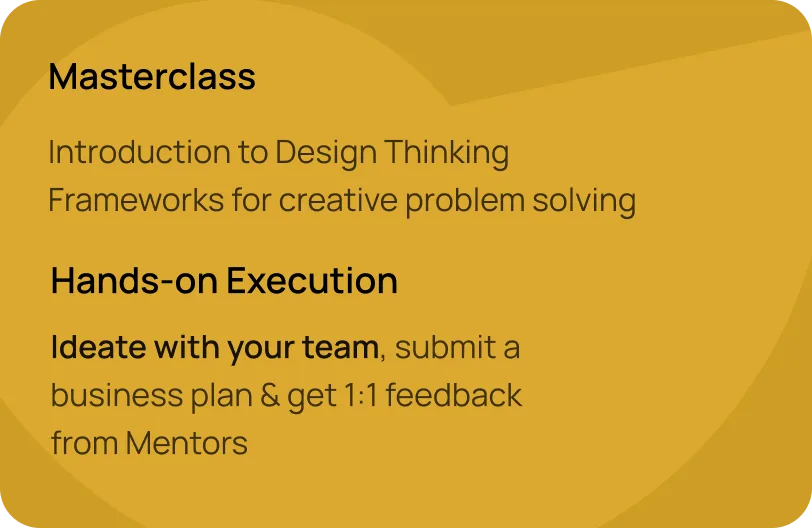 Masterclass

Introduction to Design Thinking
Frameworks for creative problem solving

Hands-on Execution

Ideate with your team, submit a business plan & get 1:1 feedback from Mentors